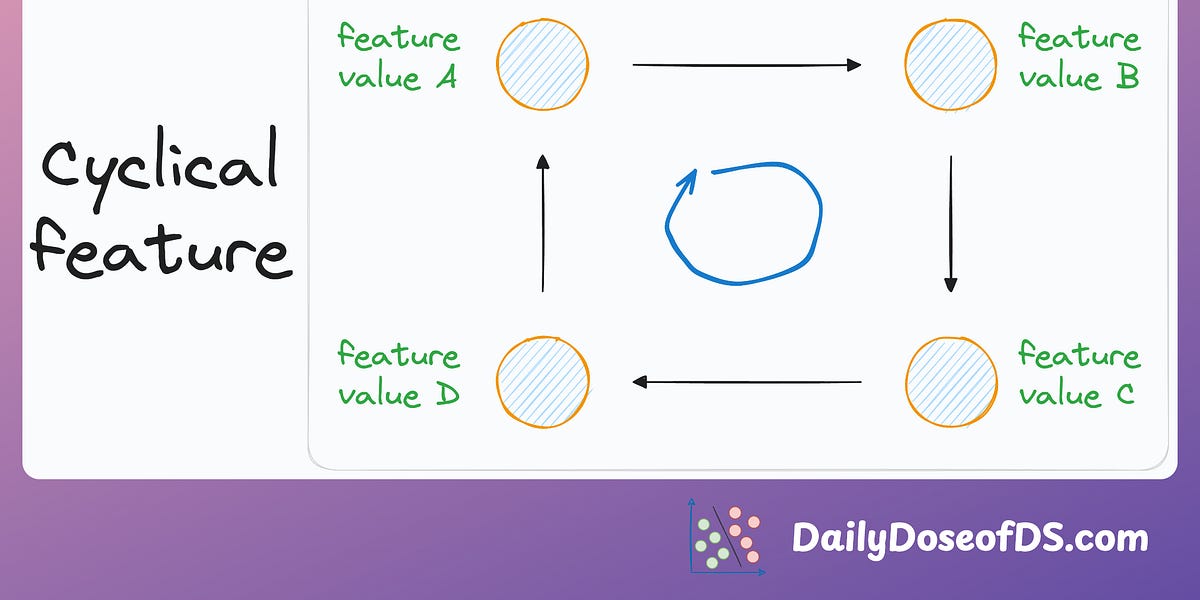 Cyclical feature

feature value A

feature value B

feature value D

feature value C

DailyDoseofDS.com